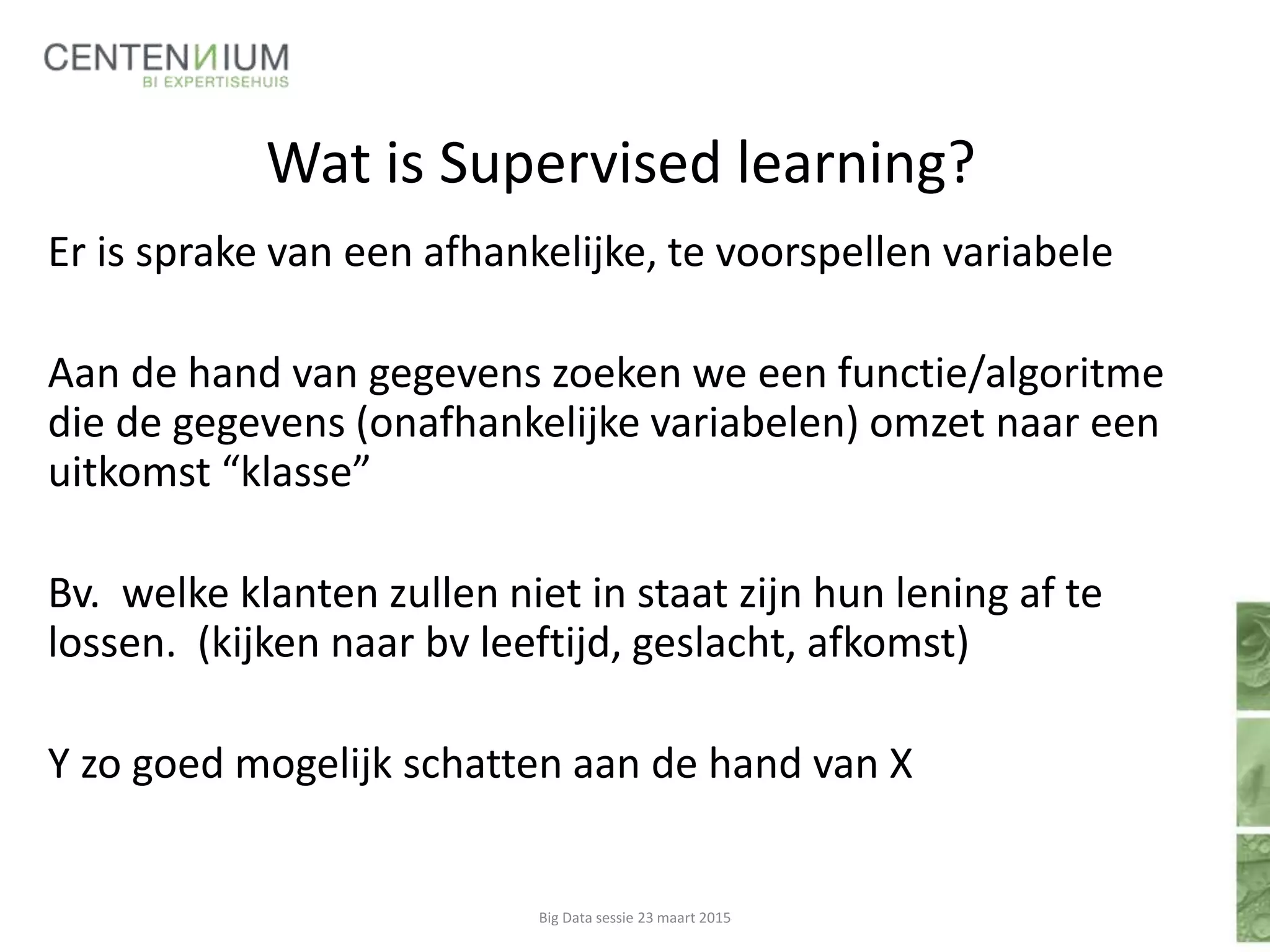 CENTENNIUM
BI EXPERTISEHUIS

Wat is Supervised learning?

Er is sprake van een afhankelijke, te voorspellen variabele

Aan de hand van gegevens zoeken we een functie/algoritme die de gegevens (onafhankelijke variabelen) omzet naar een uitkomst “klasse”

Bv. welke klanten zullen niet in staat zijn hun lening af te lossen. (kijken naar bv leeftijd, geslacht, afkomst)

Y zo goed mogelijk schatten aan de hand van X

Big Data sessie 23 maart 2015